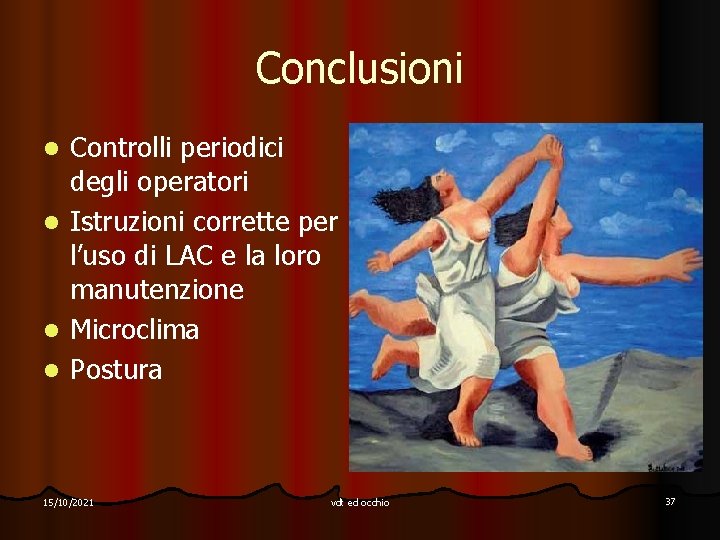 Conclusioni

- Controlli periodici degli operatori
- Istruzioni corrette per l'uso di LAC e la loro manutenzione
- Microclima
- Postura

15/10/2021

vdt ed occhio

37